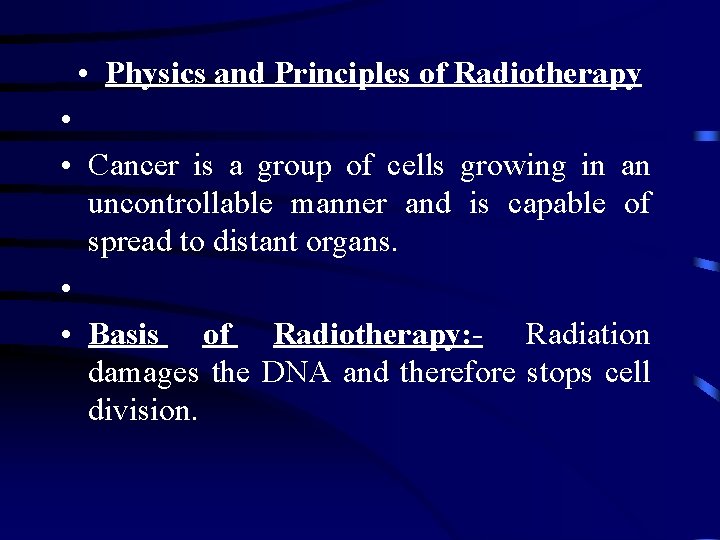 • Physics and Principles of Radiotherapy

•

• Cancer is a group of cells growing in an uncontrollable manner and is capable of spread to distant organs.

•

• Basis of Radiotherapy:- Radiation damages the DNA and therefore stops cell division.